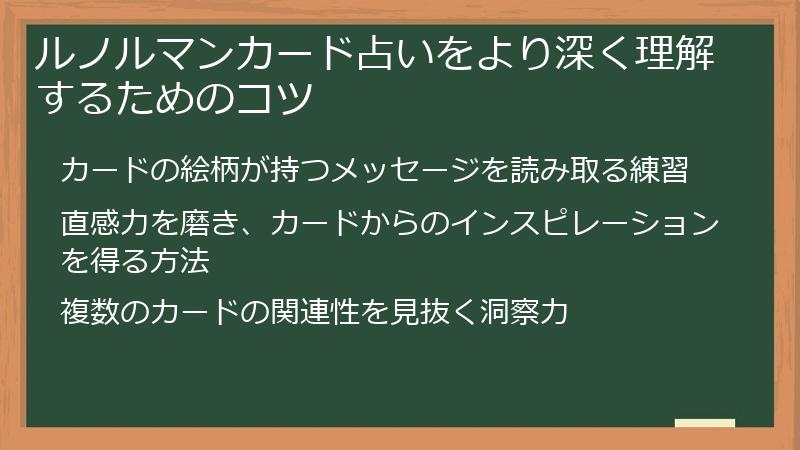 ルノルマンカード占いをより深く理解するためのコツ

カードの絵柄が持つメッセージを読み取る練習

直感力を磨き、カードからのインスピレーションを得る方法

複数のカードの関連性を見抜く洞察力